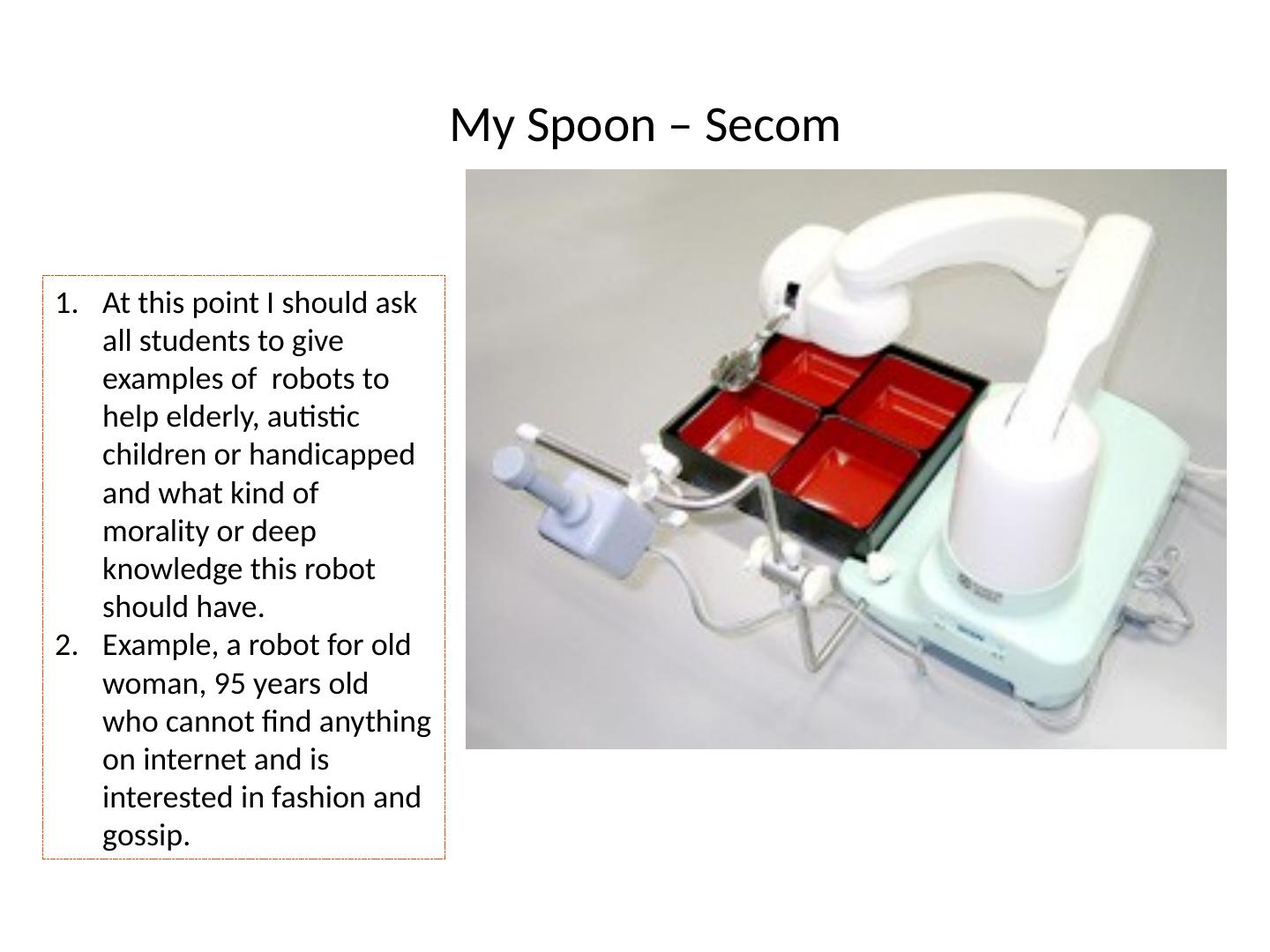 My Spoon – Secom

1. At this point I should ask all students to give examples of  robots to help elderly, autistic children or handicapped and what kind of morality or deep knowledge this robot should have.
2. Example, a robot for old woman, 95 years old who cannot find anything on internet and is interested in fashion and gossip.